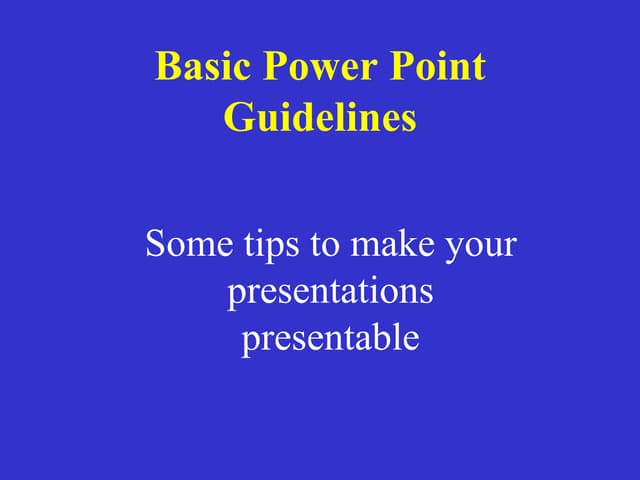 Basic Power Point Guidelines

Some tips to make your presentations presentable